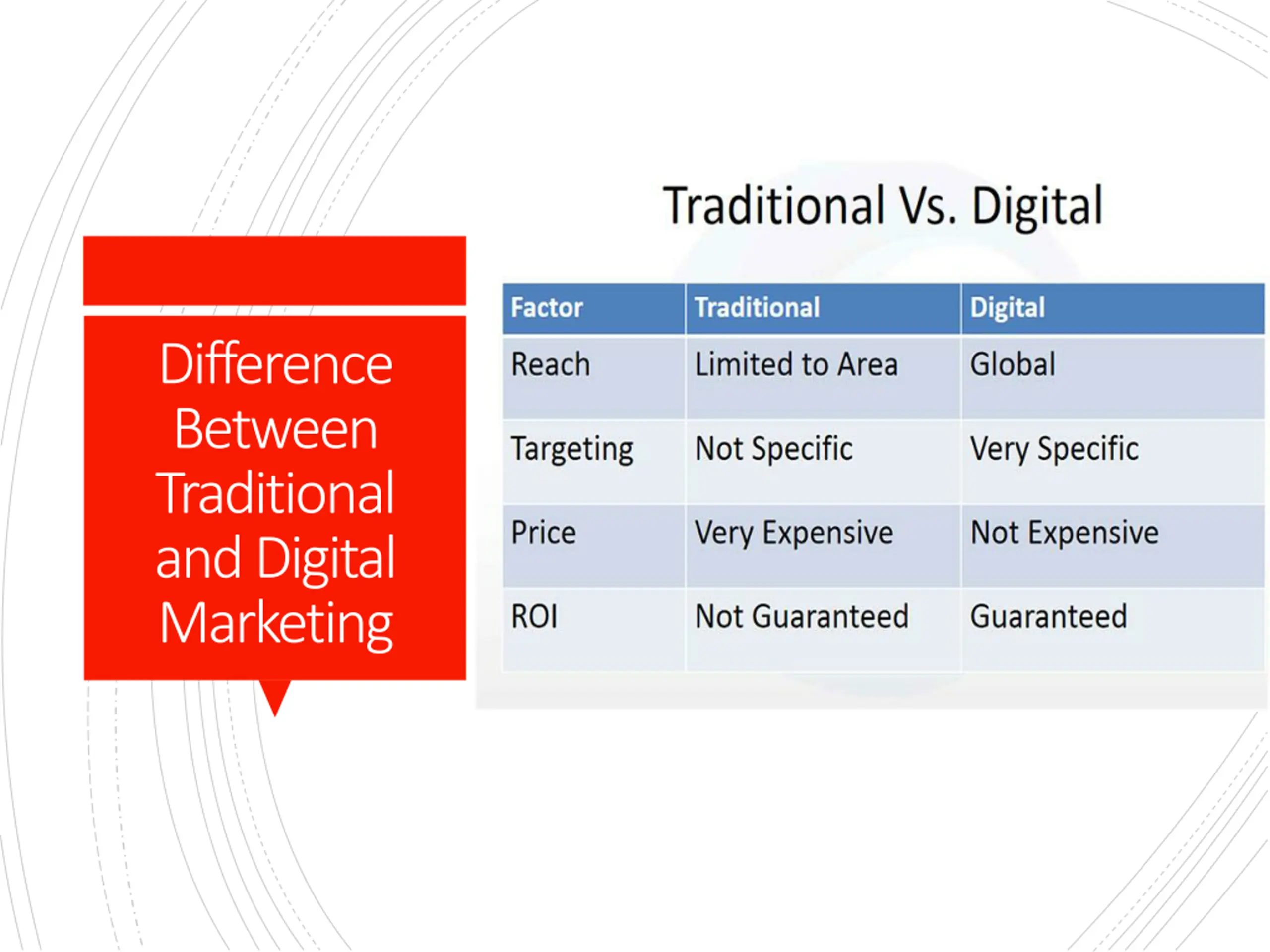 Difference Between Traditional and Digital Marketing

Traditional Vs. Digital

| Factor | Traditional | Digital |
|---|---|---|
| Reach | Limited to Area | Global |
| Targeting | Not Specific | Very Specific |
| Price | Very Expensive | Not Expensive |
| ROI | Not Guaranteed | Guaranteed |